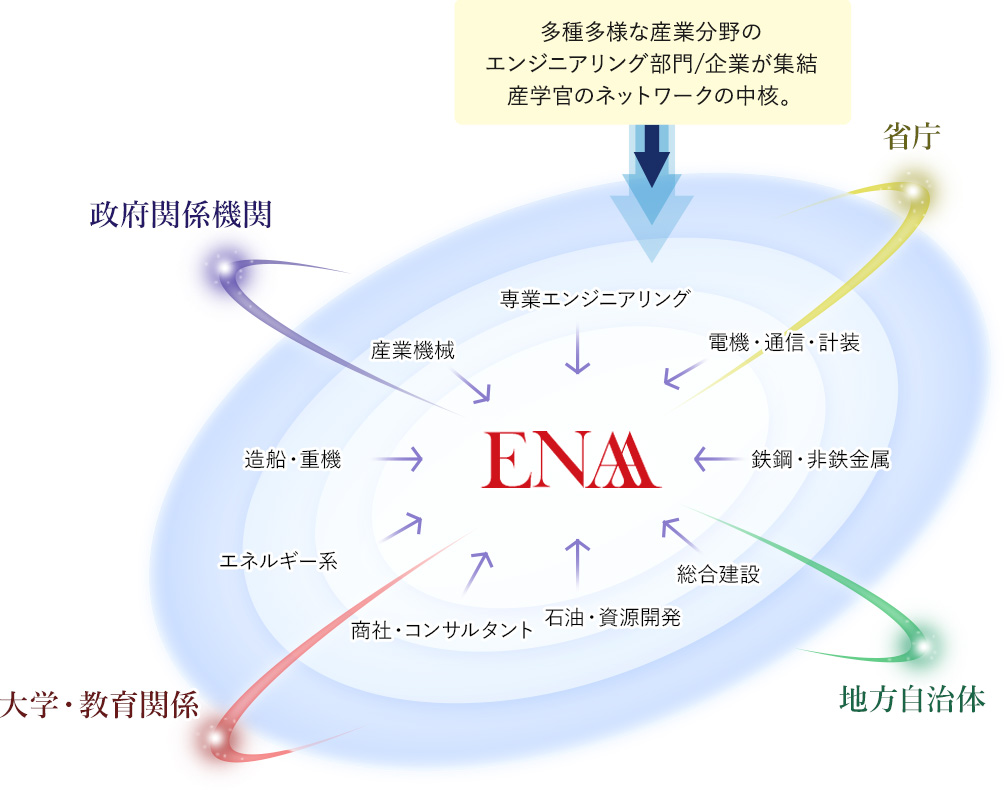 多種多様な産業分野の
エンジニアリング部門/企業が集結
産学官のネットワークの中核。

省庁

政府関係機関

専業エンジニアリング

産業機械

電機・通信・計装

造船・重機

ENAA

鉄鋼・非鉄金属

エネルギー系

総合建設

商社・コンサルタント

石油・資源開発

大学・教育関係

地方自治体